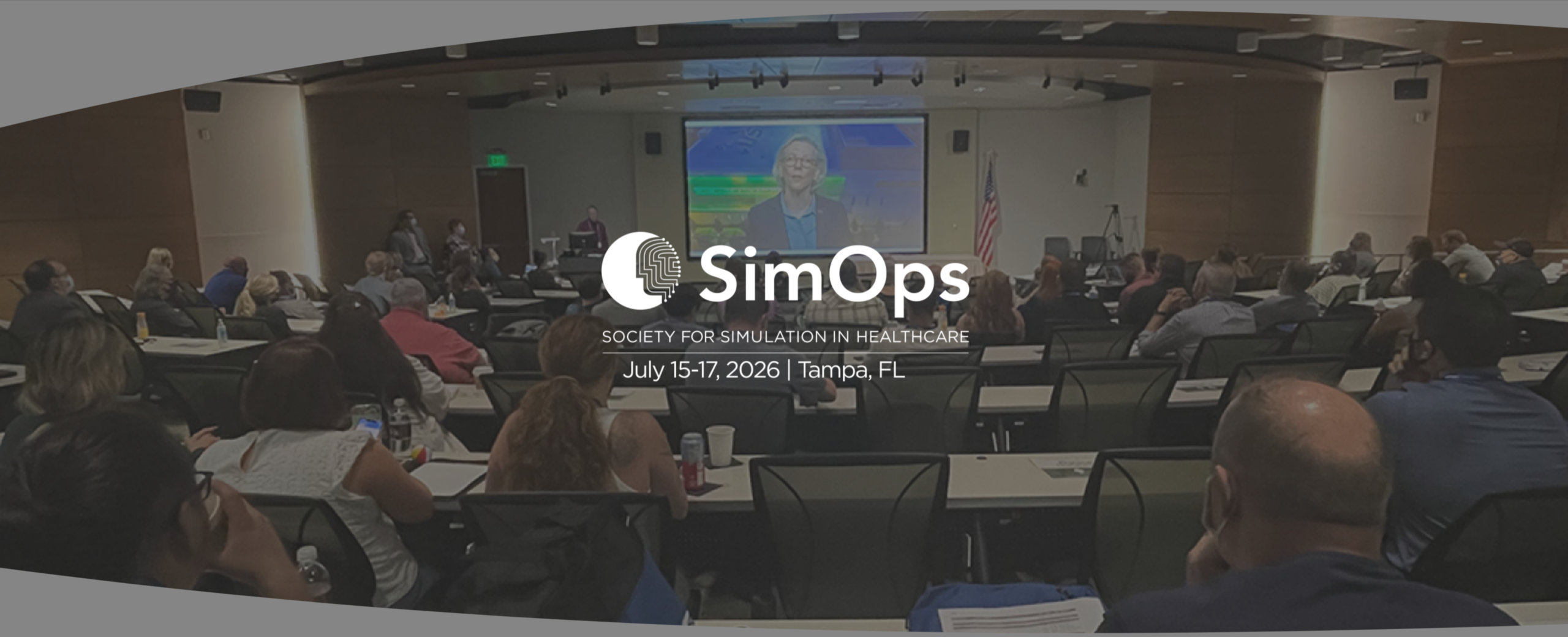 SimOps

SOCIETY FOR SIMULATION IN HEALTHCARE

July 15-17, 2026 | Tampa, FL